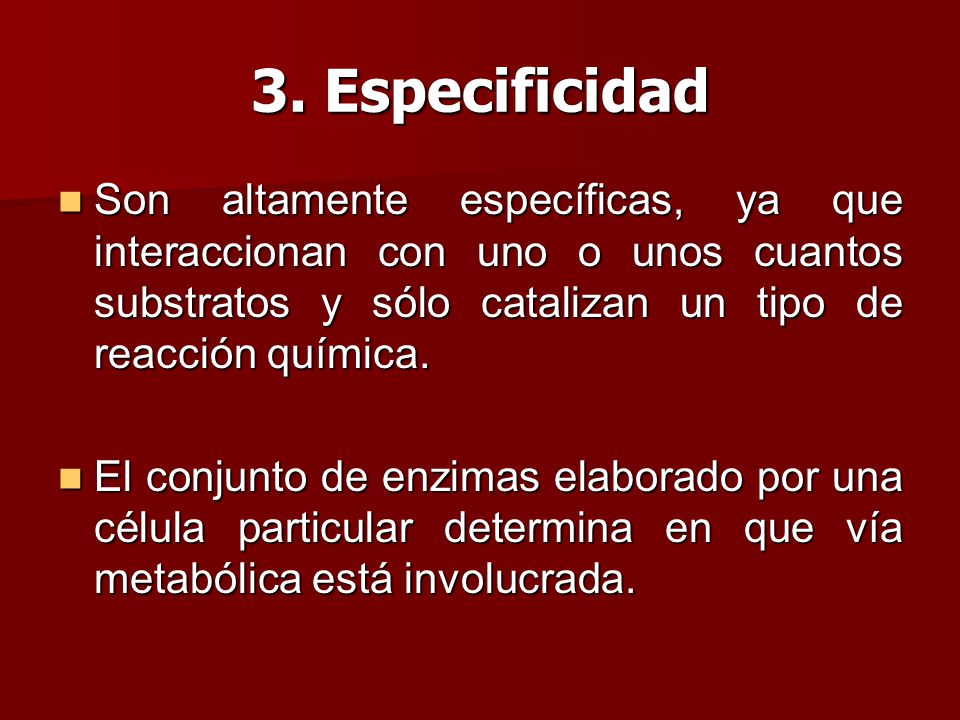 3. Especificidad

Son altamente específicas, ya que interaccionan con uno o unos cuantos substratos y sólo catalizan un tipo de reacción química.

El conjunto de enzimas elaborado por una célula particular determina en que vía metabólica está involucrada.